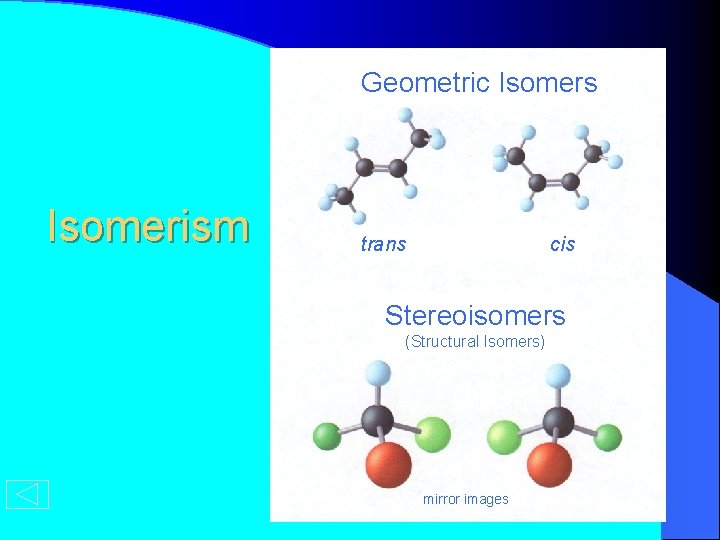 Isomerism

Geometric Isomers

trans

cis

Stereoisomers

(Structural Isomers)

mirror images